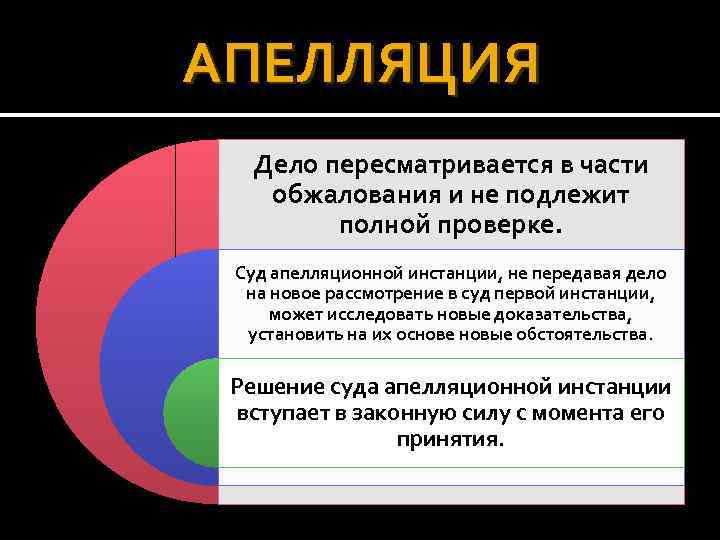 АПЕЛЛЯЦИЯ

Дело пересматривается в части обжалования и не подлежит полной проверке.

Суд апелляционной инстанции, не передавая дело на новое рассмотрение в суд первой инстанции, может исследовать новые доказательства, установить на их основе новые обстоятельства.

Решение суда апелляционной инстанции вступает в законную силу с момента его принятия.